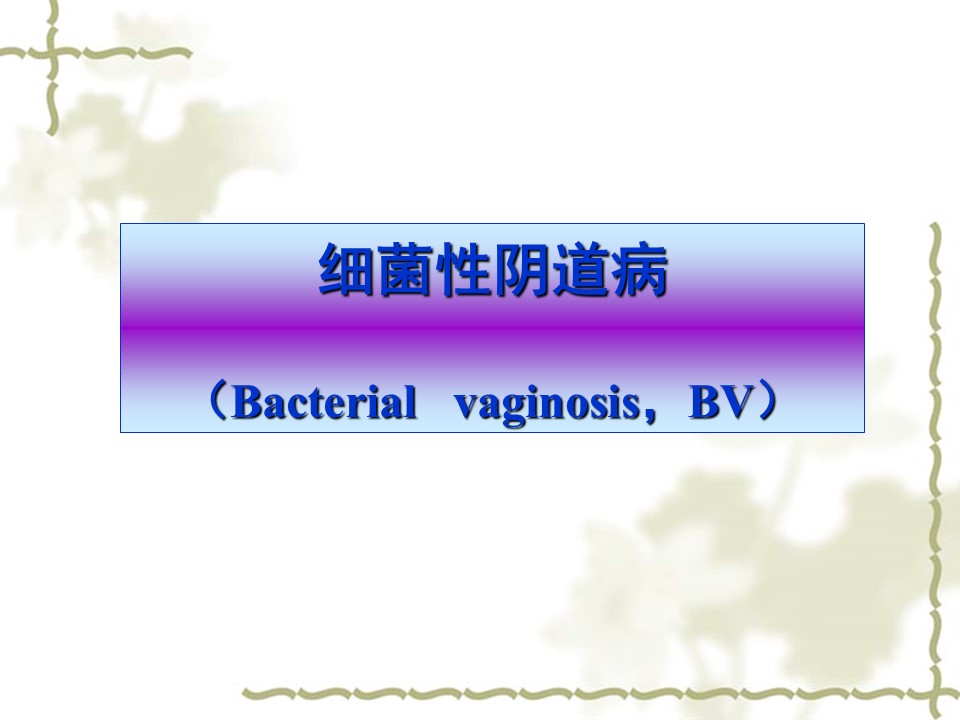 细菌性阴道病

（Bacterial vaginosis，BV）